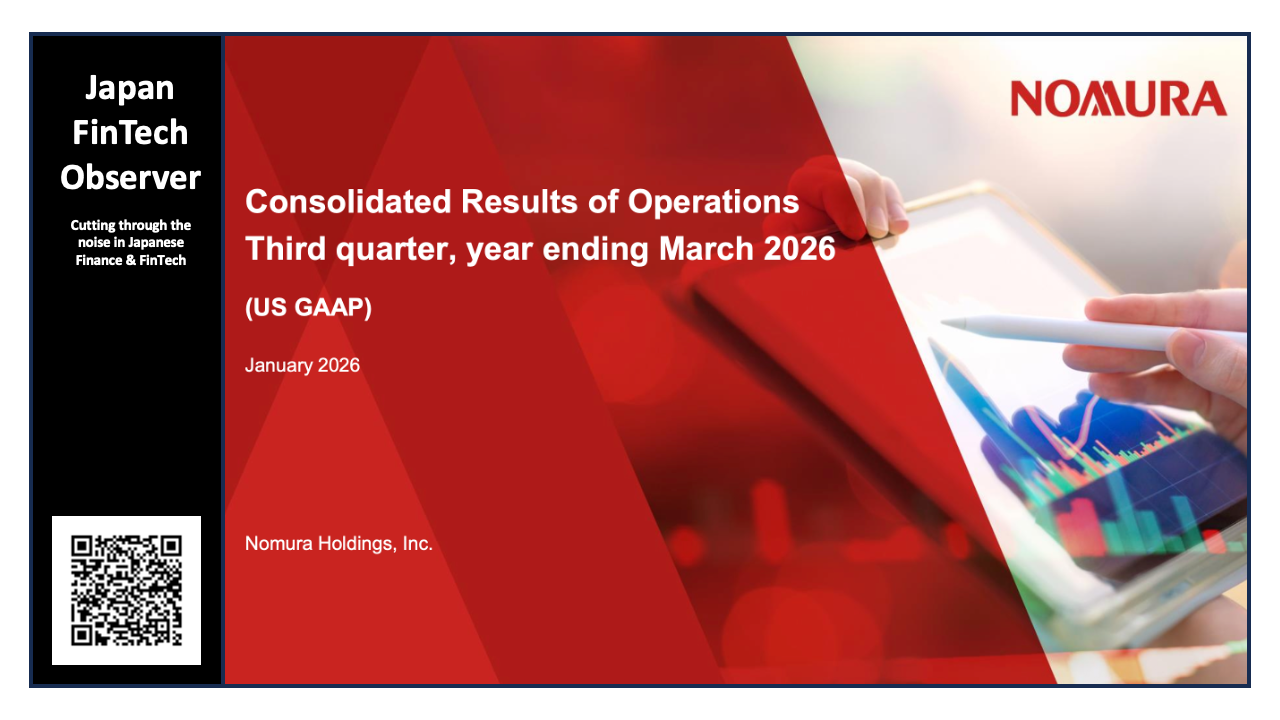 Japan FinTech Observer

Cutting through the noise in Japanese Finance & FinTech

NOMURA

Consolidated Results of Operations
Third quarter, year ending March 2026

(US GAAP)

January 2026

Nomura Holdings, Inc.